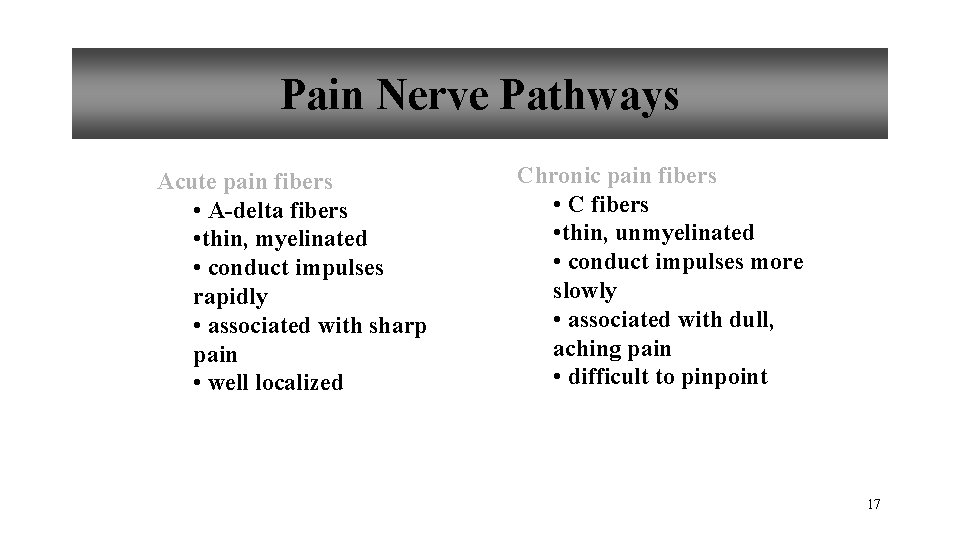 Pain Nerve Pathways

Acute pain fibers
• A-delta fibers
•thin, myelinated
• conduct impulses rapidly
• associated with sharp pain
• well localized

Chronic pain fibers
• C fibers
•thin, unmyelinated
• conduct impulses more slowly
• associated with dull, aching pain
• difficult to pinpoint

17